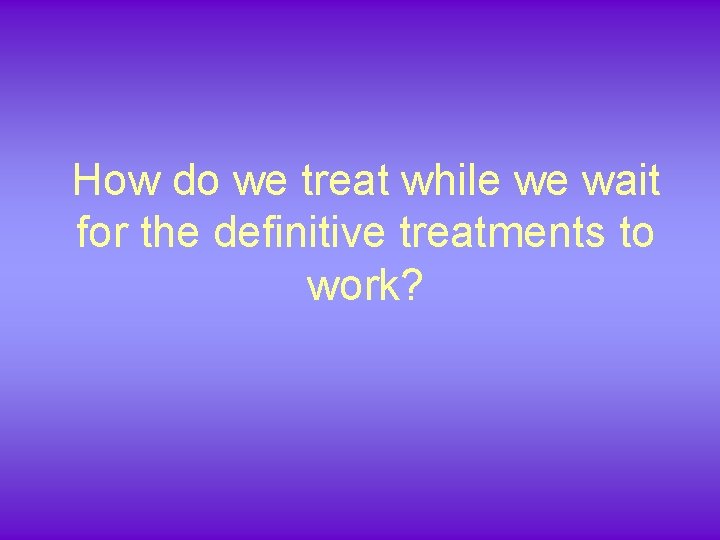 How do we treat while we wait for the definitive treatments to work?